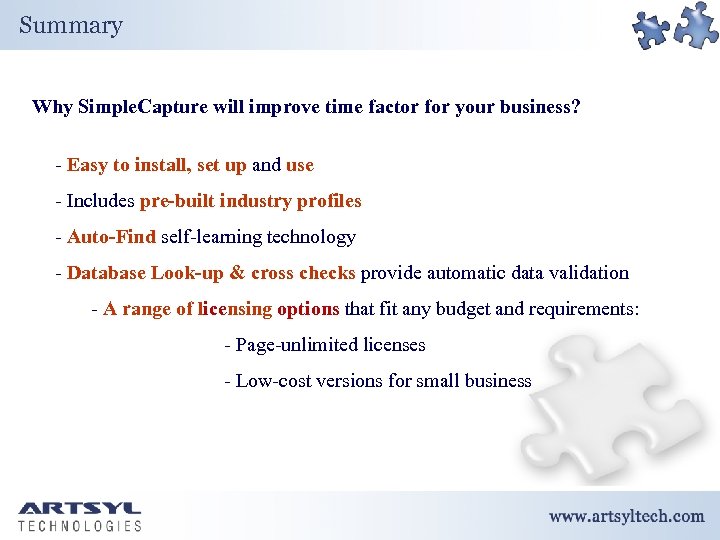 Summary

Why SimpleCapture will improve time factor for your business?

- Easy to install, set up and use

- Includes pre-built industry profiles

- Auto-Find self-learning technology

- Database Look-up & cross checks provide automatic data validation

- A range of licensing options that fit any budget and requirements:

- Page-unlimited licenses

- Low-cost versions for small business

ARTSYL TECHNOLOGIES

www.artsyltech.com